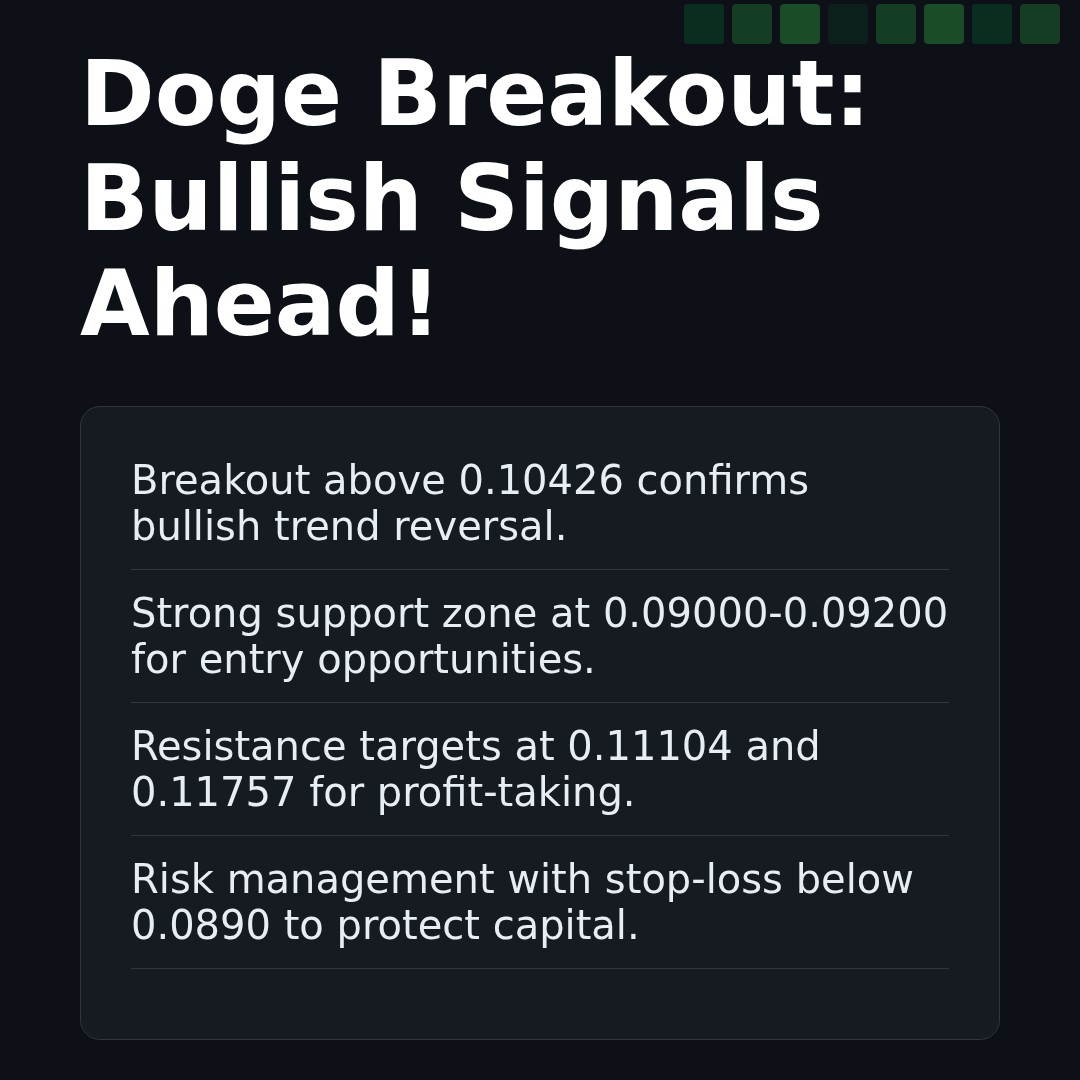 Doge Breakout: Bullish Signals Ahead!

Breakout above 0.10426 confirms bullish trend reversal.

Strong support zone at 0.09000-0.09200 for entry opportunities.

Resistance targets at 0.11104 and 0.11757 for profit-taking.

Risk management with stop-loss below 0.0890 to protect capital.